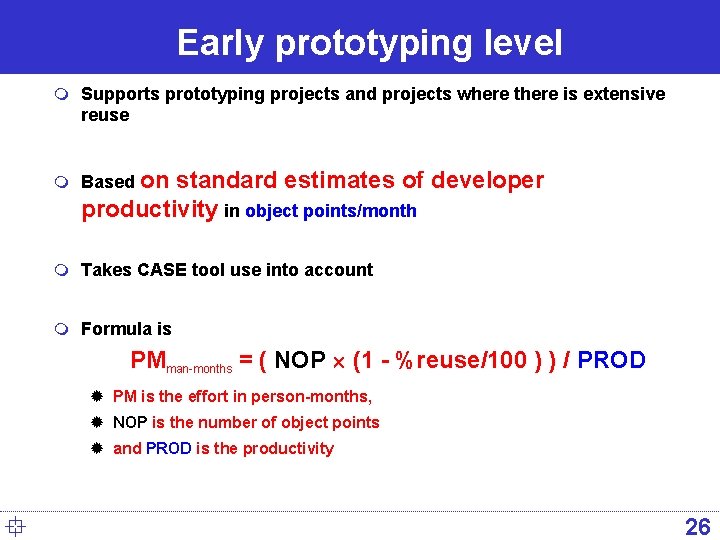 Early prototyping level

Supports prototyping projects and projects where there is extensive reuse

Based on standard estimates of developer productivity in object points/month

Takes CASE tool use into account

Formula is

$PM_{man-months} = ( NOP \times (1 - \%reuse/100 ) ) / PROD$

PM is the effort in person-months,

NOP is the number of object points

and PROD is the productivity

26